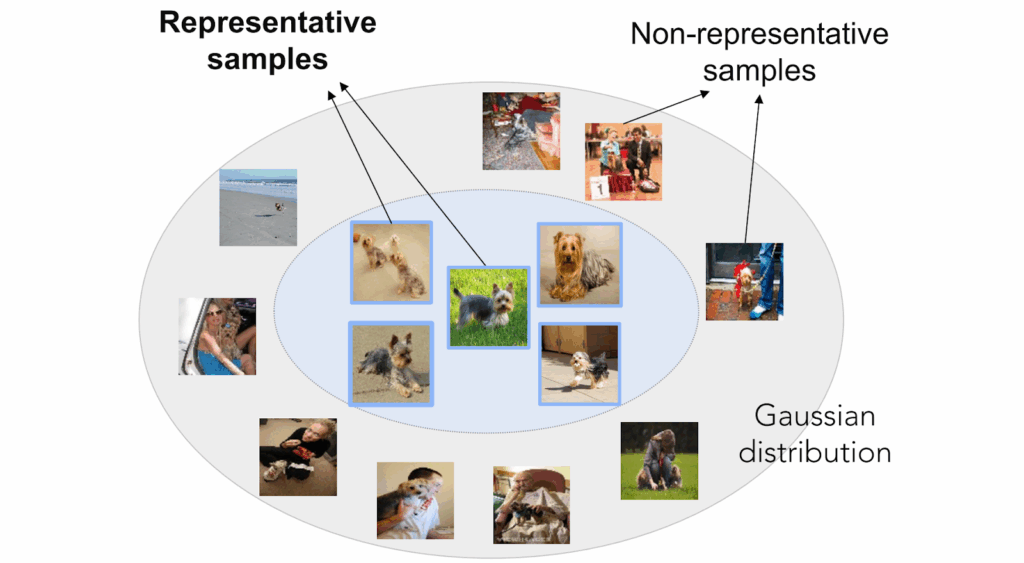 Representative samples

Non-representative samples

1

Gaussian distribution